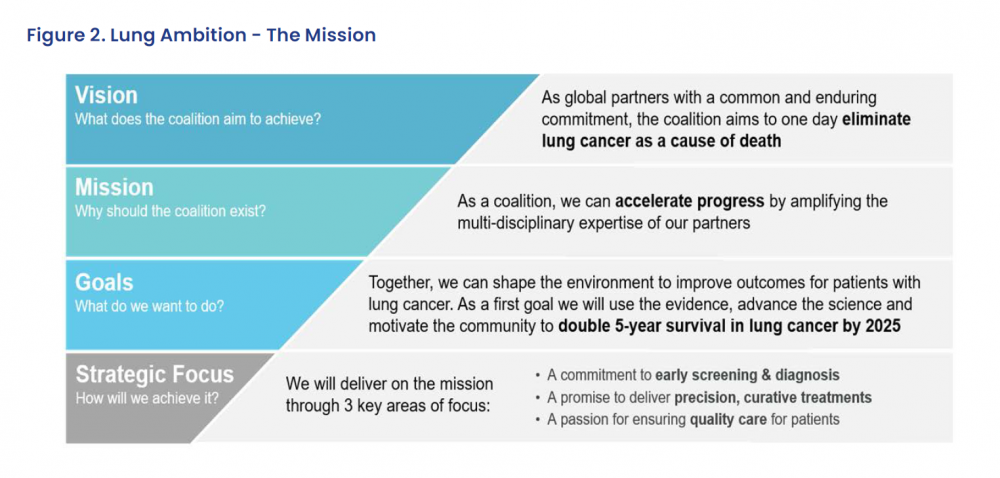 Figure 2. Lung Ambition - The Mission

Vision
What does the coalition aim to achieve?

As global partners with a common and enduring commitment, the coalition aims to one day eliminate lung cancer as a cause of death

Mission
Why should the coalition exist?

As a coalition, we can accelerate progress by amplifying the multi-disciplinary expertise of our partners

Goals
What do we want to do?

Together, we can shape the environment to improve outcomes for patients with lung cancer. As a first goal we will use the evidence, advance the science and motivate the community to double 5-year survival in lung cancer by 2025

Strategic Focus
How will we achieve it?

We will deliver on the mission through 3 key areas of focus:

• A commitment to early screening & diagnosis
• A promise to deliver precision, curative treatments
• A passion for ensuring quality care for patients